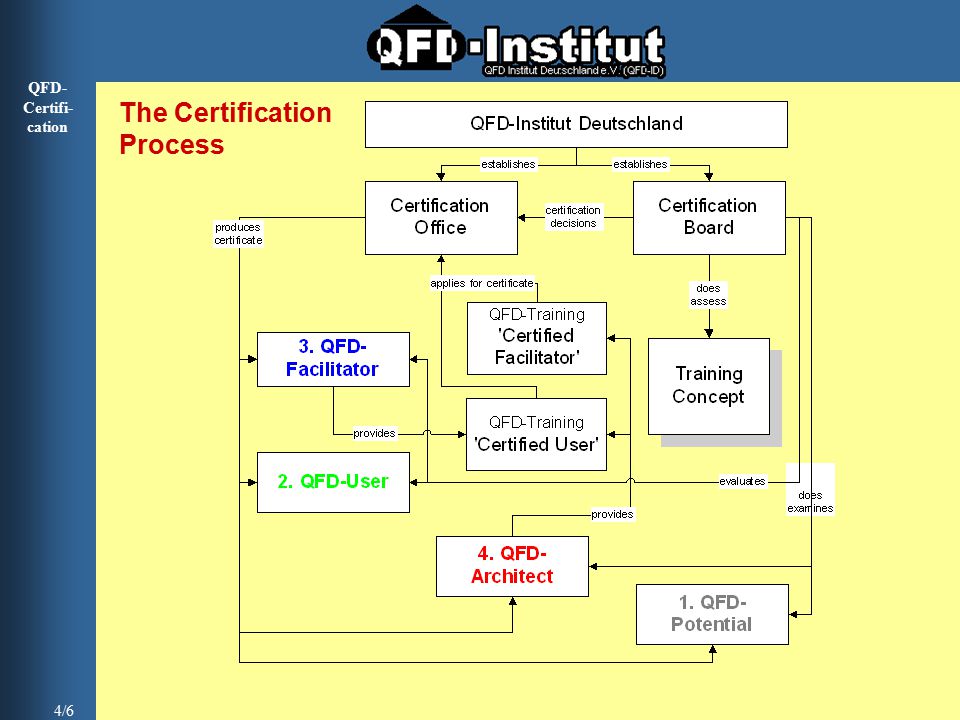 QFD-Institut
QFD Institut Deutschland e.V. (QFD-ID)

QFD-Certification

The Certification Process

QFD-Institut Deutschland

establishes

establishes

Certification Office

certification decisions

Certification Board

produces certificate

applies for certificate

does assess

QFD-Training 'Certified Facilitator'

3. QFD-Facilitator

Training Concept

provides

QFD-Training 'Certified User'

2. QFD-User

evaluates

does examines

provides

4. QFD-Architect

1. QFD-Potential

4/6